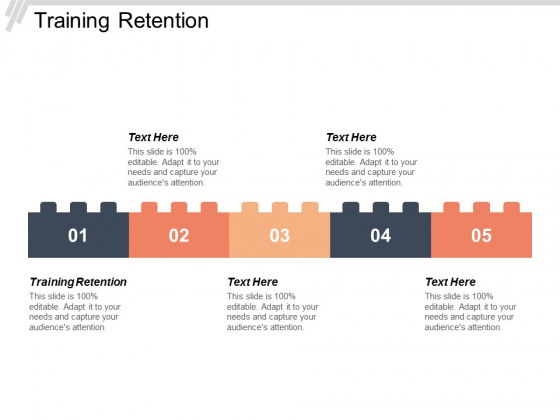 Training Retention

Text Here
This slide is 100% editable. Adapt it to your needs and capture your audience's attention.

Text Here
This slide is 100% editable. Adapt it to your needs and capture your audience's attention.

01 02 03 04 05

Training Retention
This slide is 100% editable. Adapt it to your needs and capture your audience's attention.

Text Here
This slide is 100% editable. Adapt it to your needs and capture your audience's attention.

Text Here
This slide is 100% editable. Adapt it to your needs and capture your audience's attention.